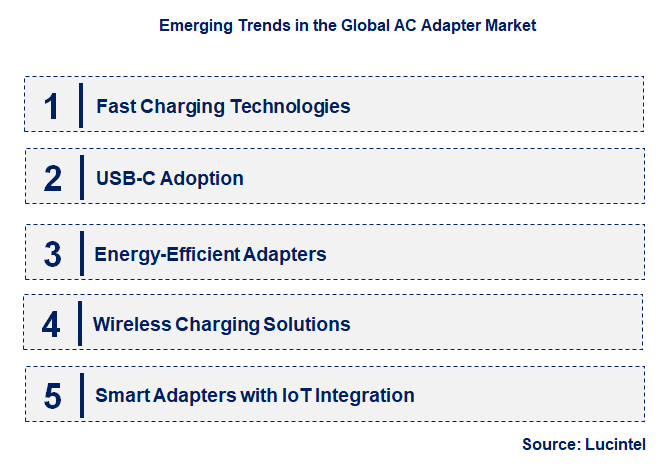 Emerging Trends in the Global AC Adapter Market

1 Fast Charging Technologies

2 USB-C Adoption

3 Energy-Efficient Adapters

4 Wireless Charging Solutions

5 Smart Adapters with IoT Integration

Source: Lucintel